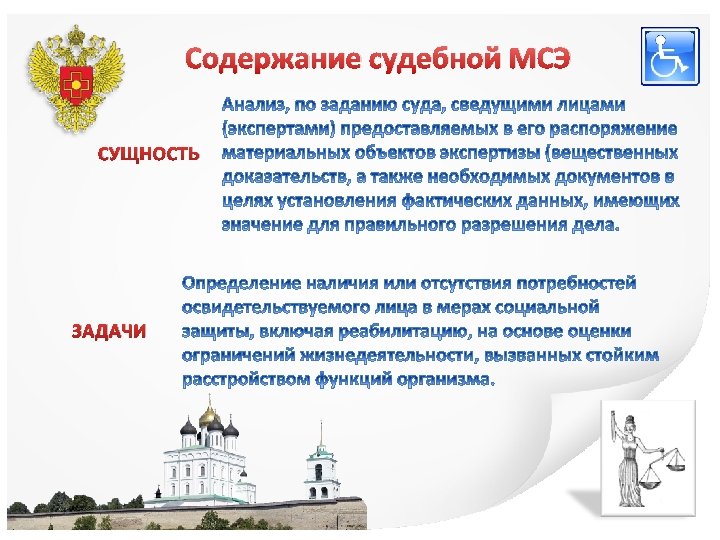 Содержание судебной МСЭ

СУЩНОСТЬ

Анализ, по заданию суда, сведущими лицами (экспертами) предоставляемых в его распоряжение материальных объектов экспертизы (вещественных доказательств, а также необходимых документов в целях установления фактических данных, имеющих значение для правильного разрешения дела.

ЗАДАЧИ

Определение наличия или отсутствия потребностей освидетельствуемого лица в мерах социальной защиты, включая реабилитацию, на основе оценки ограничений жизнедеятельности, вызванных стойким расстройством функций организма.